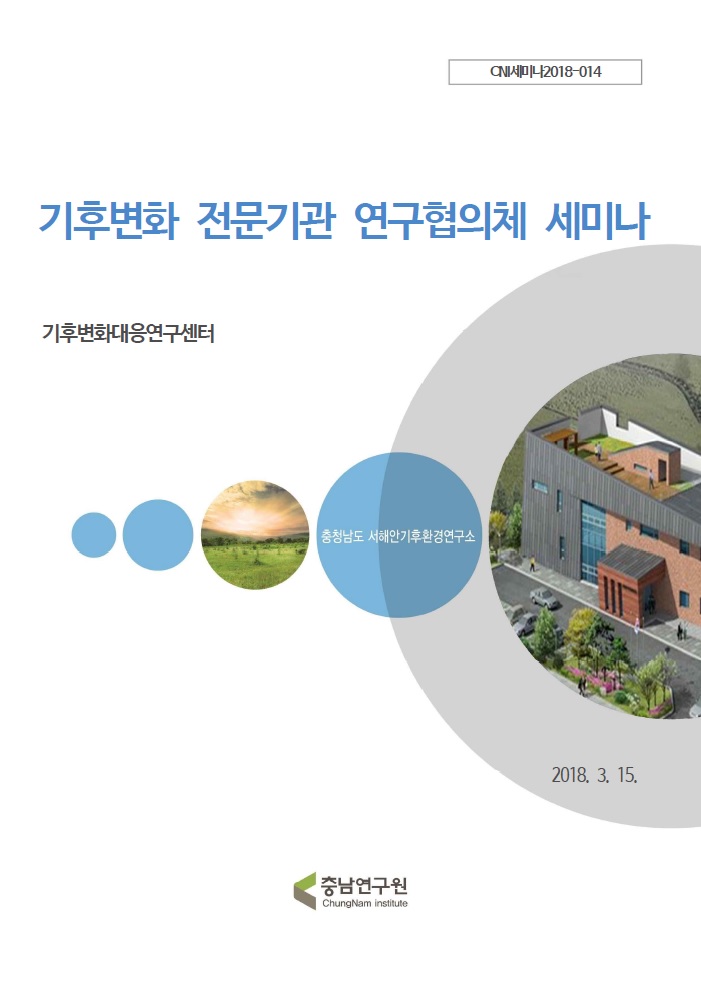 CNI세미나2018-014

기후변화 전문기관 연구협의체 세미나

기후변화대응연구센터

충청남도 서해안기후환경연구소

2018. 3. 15.

충남연구원
ChungNam institute